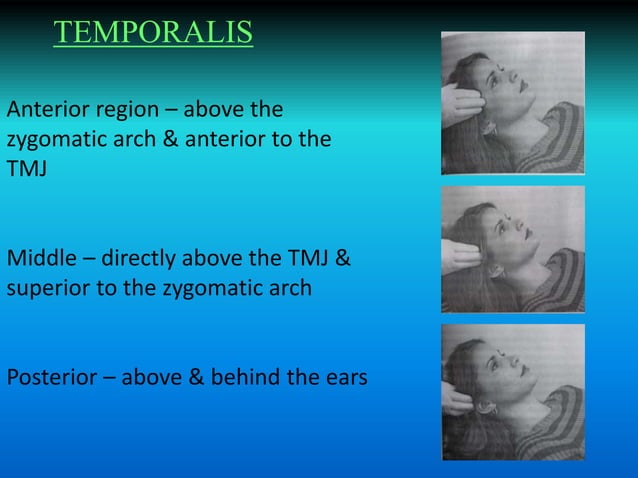 TEMPORALIS

Anterior region – above the zygomatic arch & anterior to the TMJ

Middle – directly above the TMJ & superior to the zygomatic arch

Posterior – above & behind the ears